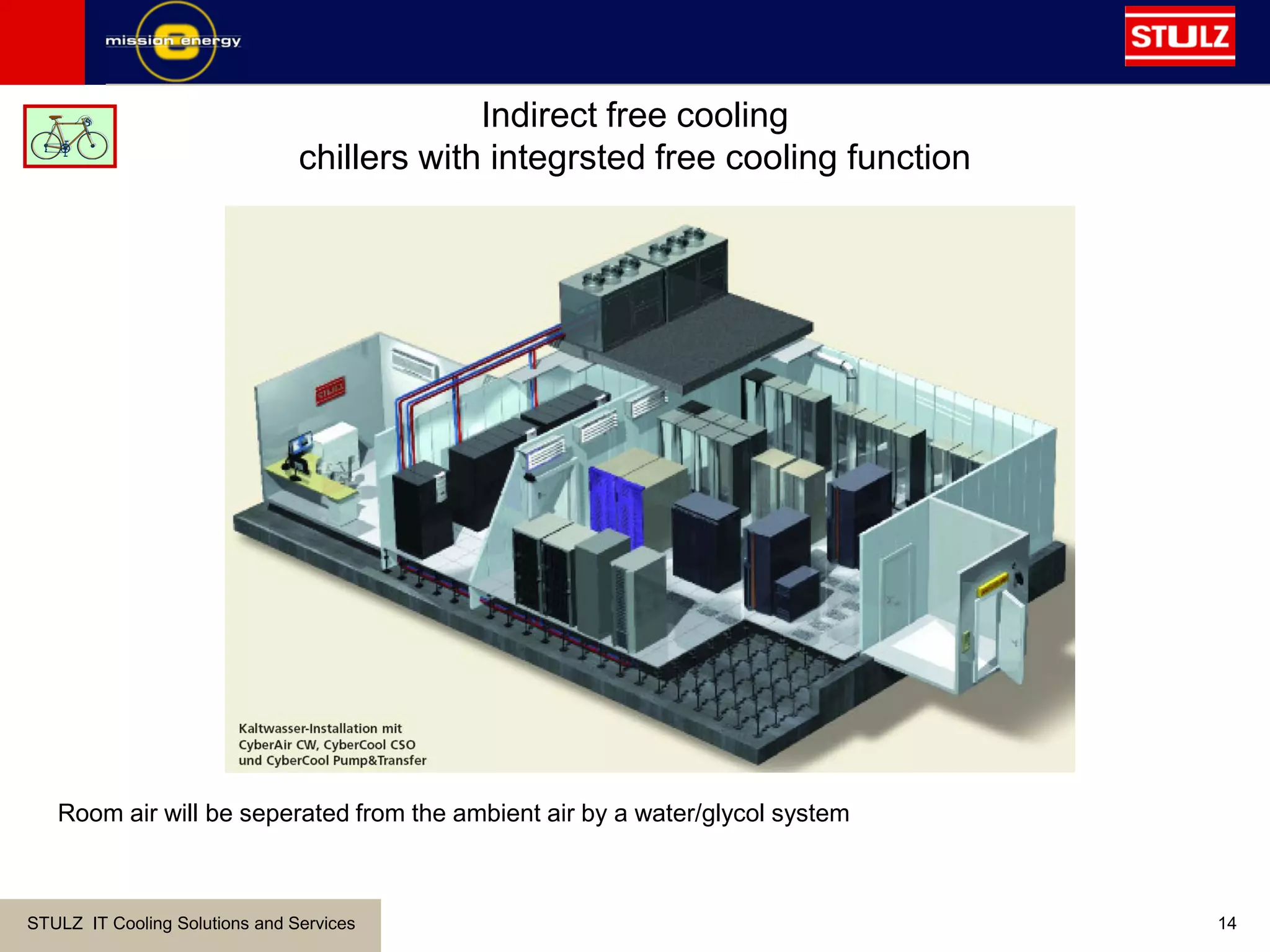 mission energy

STULZ

Indirect free cooling
chillers with integrsted free cooling function

STULZ

Kaltwasser-Installation mit
CyberAir CW, CyberCool CSO
und CyberCool Pump&Transfer

Room air will be seperated from the ambient air by a water/glycol system

STULZ IT Cooling Solutions and Services

14